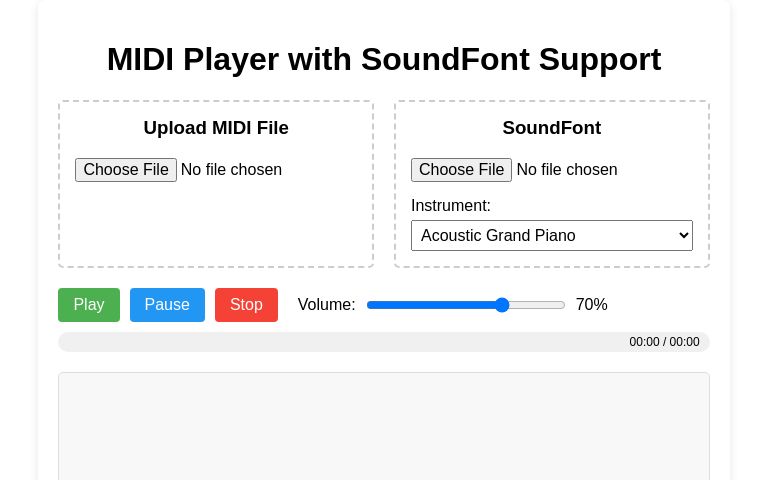 MIDI Player with SoundFont Support

Upload MIDI File

Choose File No file chosen

SoundFont

Choose File No file chosen

Instrument:

Acoustic Grand Piano

Play Pause Stop Volume: 70%

00:00 / 00:00